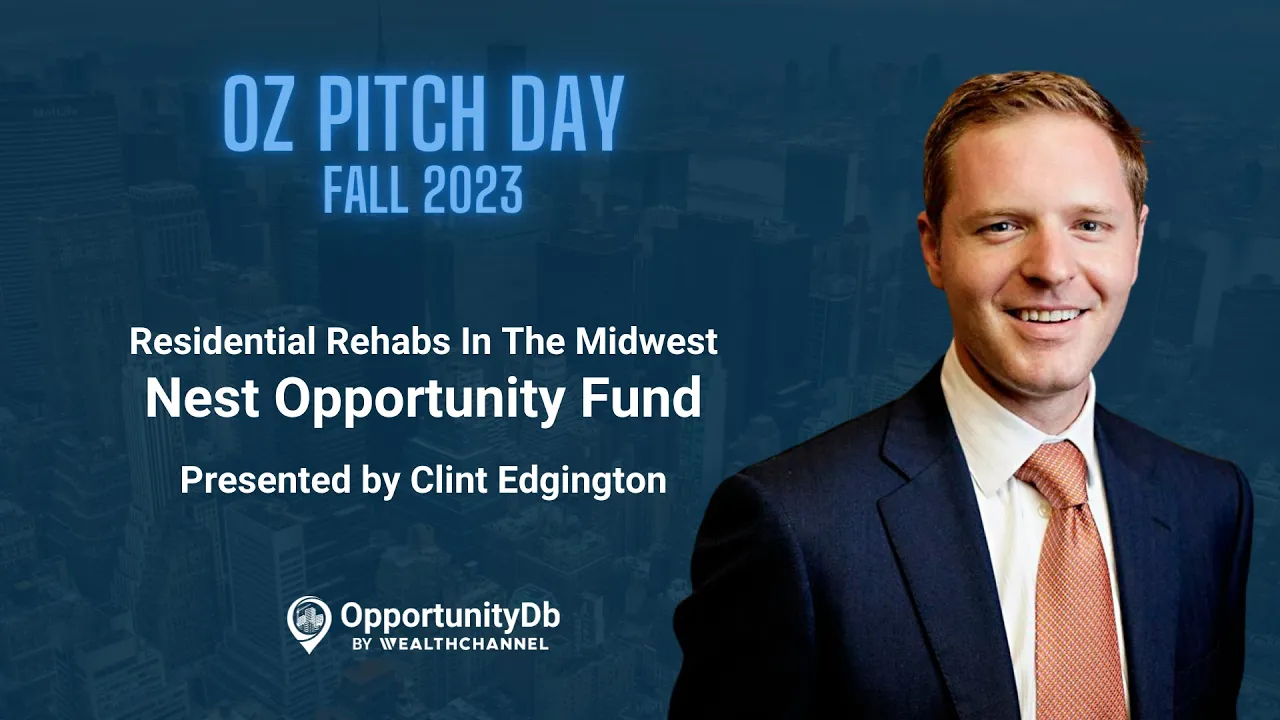 OZ PITCH DAY
FALL 2023

Residential Rehabs In The Midwest
Nest Opportunity Fund

Presented by Clint Edgington

OpportunityDb
BY WEALTHCHANNEL